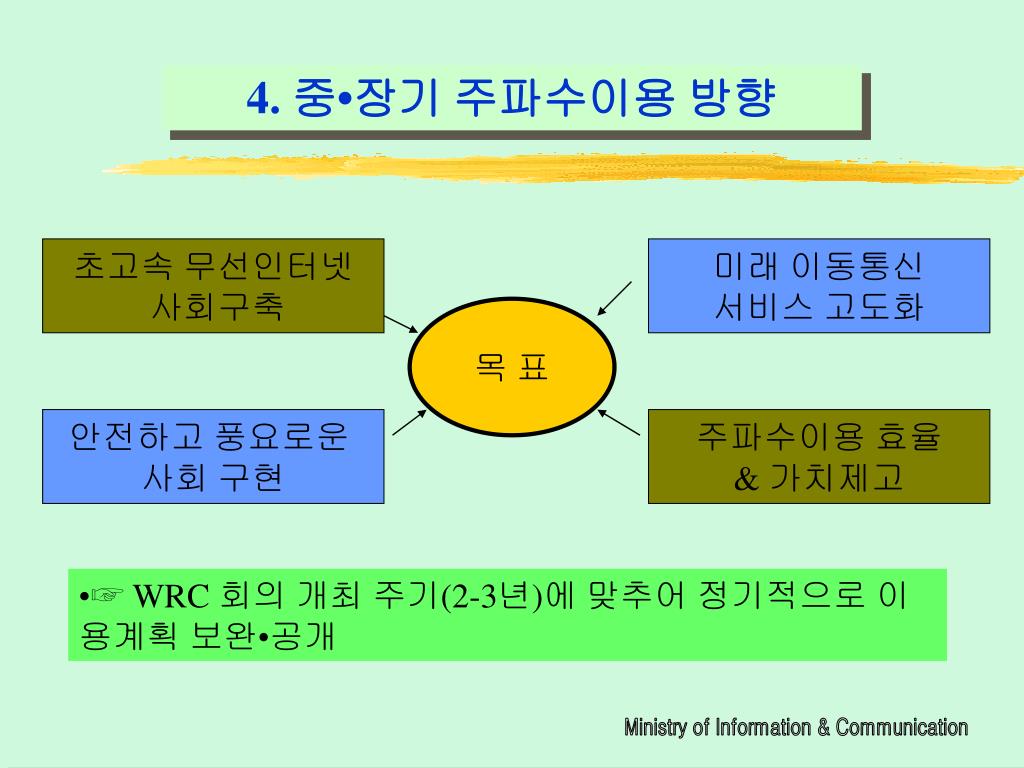 4. 중•장기 주파수이용 방향

초고속 무선인터넷 사회구축

미래 이동통신 서비스 고도화

목 표

안전하고 풍요로운 사회 구현

주파수이용 효율 & 가치제고

•☞ WRC 회의 개최 주기(2-3년)에 맞추어 정기적으로 이용계획 보완•공개

Ministry of Information & Communication